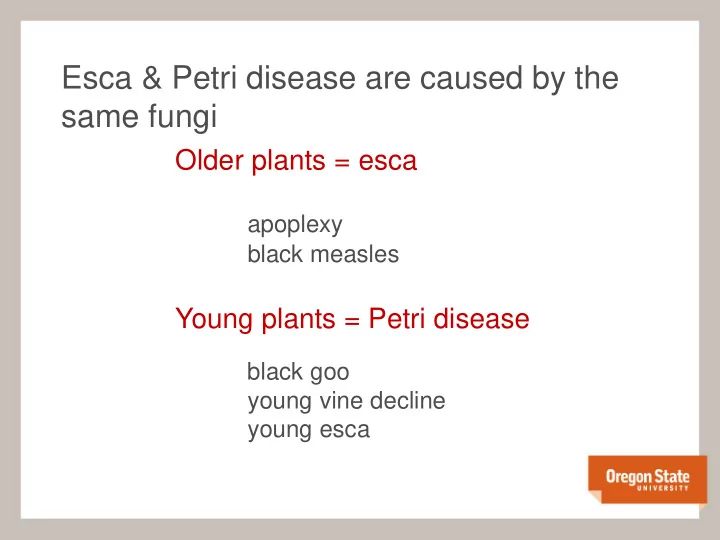 Esca & Petri disease are caused by the same fungi

Older plants = esca

apoplexy
black measles

Young plants = Petri disease

black goo
young vine decline
young esca

Oregon State
UNIVERSITY